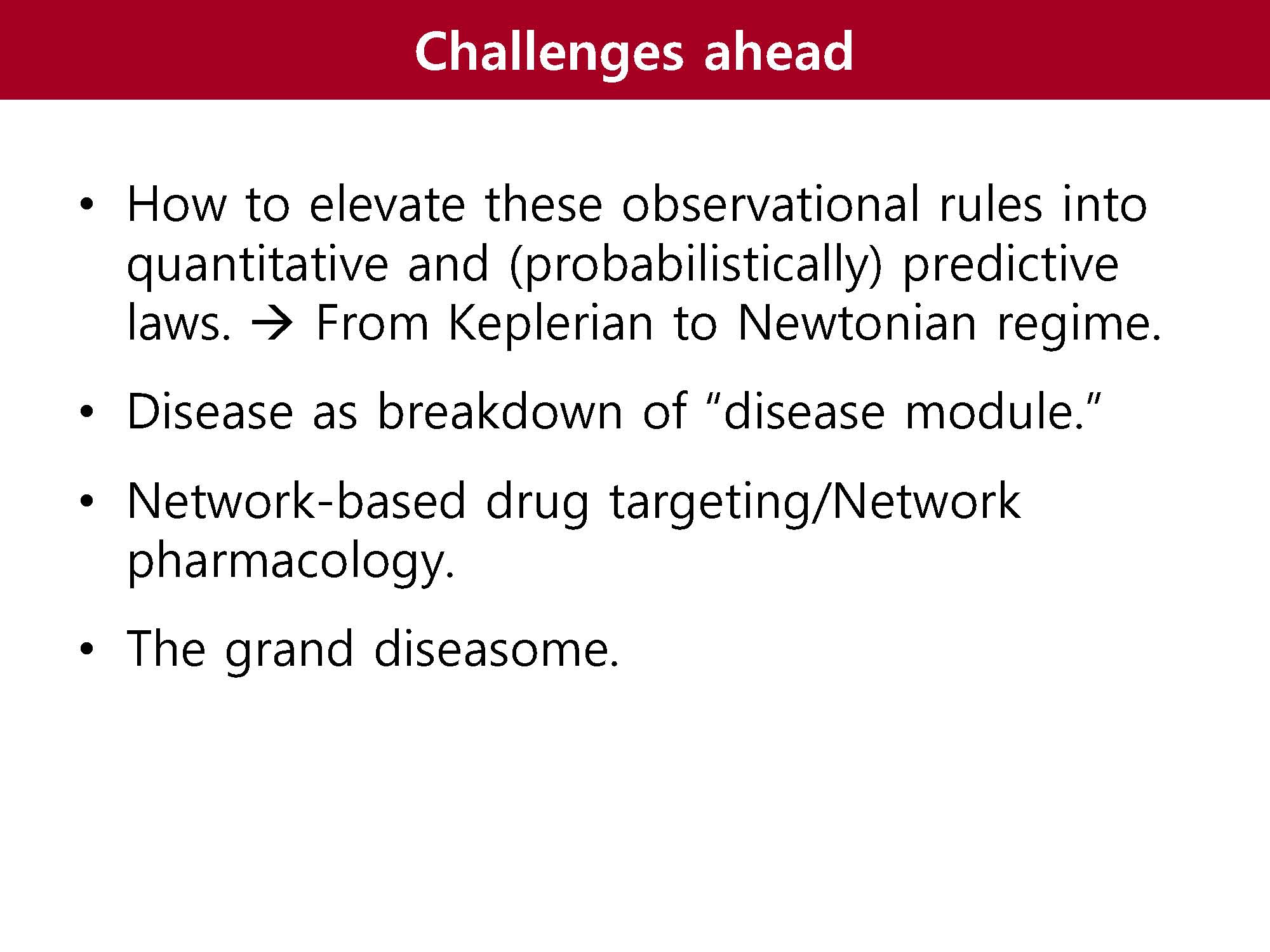 Challenges ahead

• How to elevate these observational rules into quantitative and (probabilistically) predictive laws. → From Keplerian to Newtonian regime.

• Disease as breakdown of “disease module.”

• Network-based drug targeting/Network pharmacology.

• The grand diseasome.